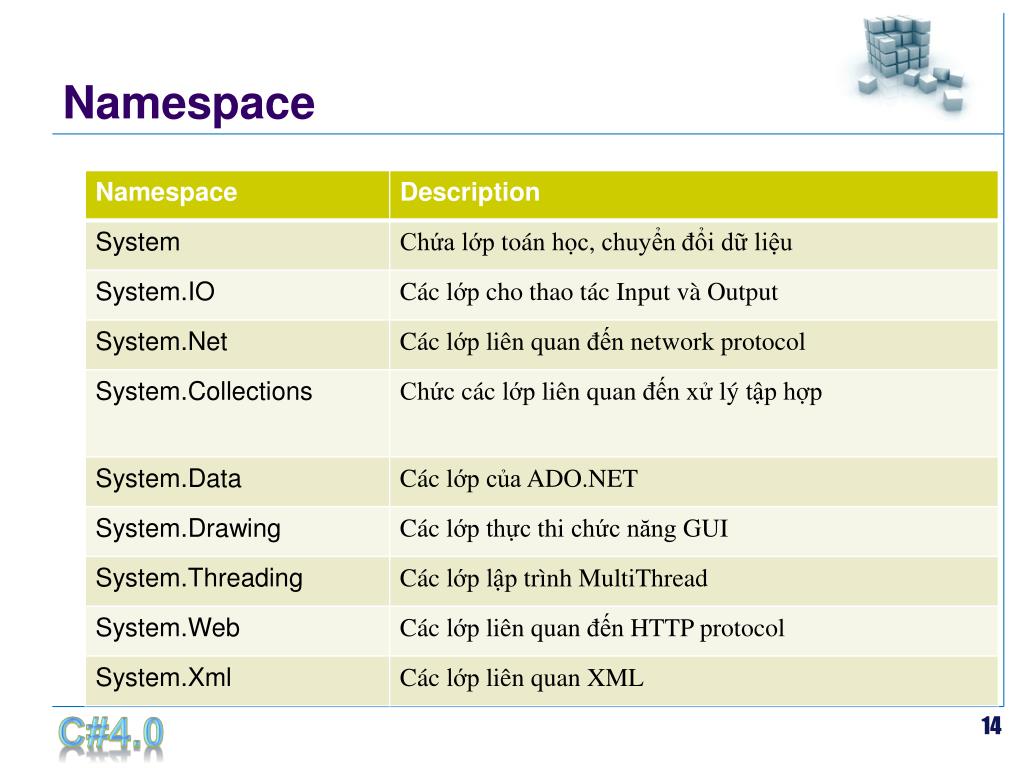 Namespace

| Namespace | Description |
|---|---|
| System | Chứa lớp toán học, chuyển đổi dữ liệu |
| System.IO | Các lớp cho thao tác Input và Output |
| System.Net | Các lớp liên quan đến network protocol |
| System.Collections | Chức các lớp liên quan đến xử lý tập hợp |
| System.Data | Các lớp của ADO.NET |
| System.Drawing | Các lớp thực thi chức năng GUI |
| System.Threading | Các lớp lập trình MultiThread |
| System.Web | Các lớp liên quan đến HTTP protocol |
| System.Xml | Các lớp liên quan XML |

C#4.0

14